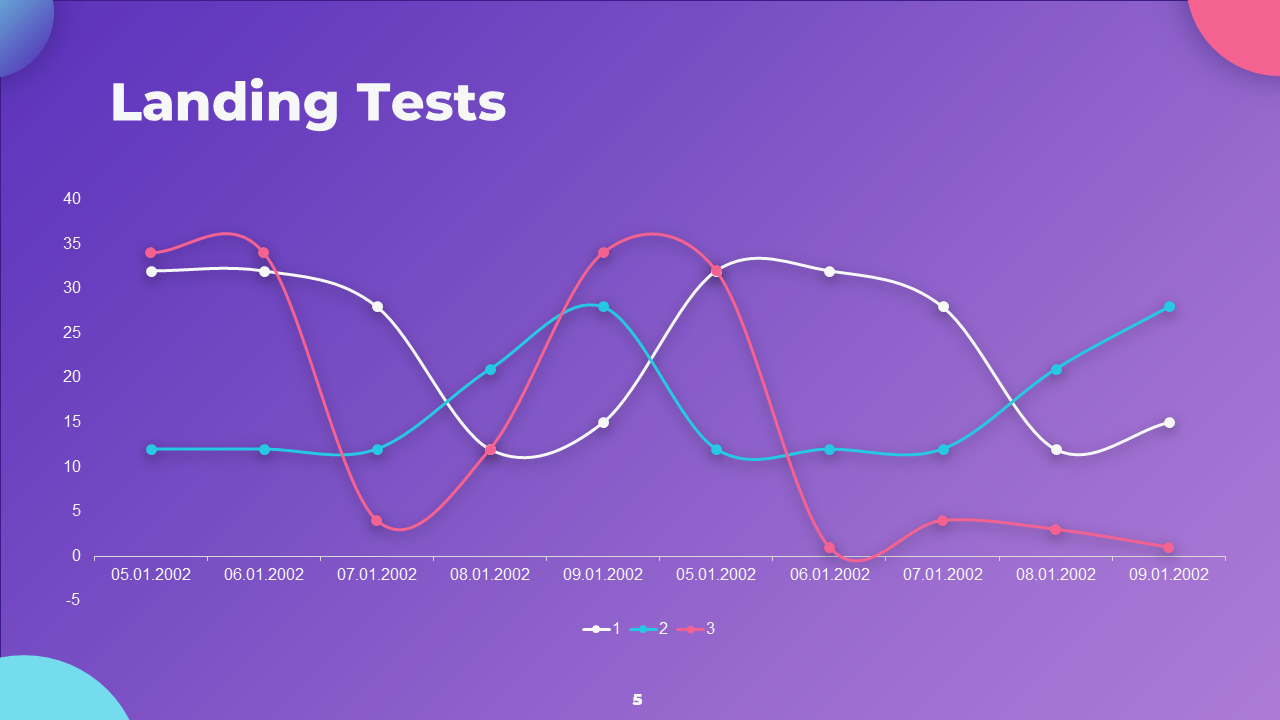 Landing Tests

40
35
30
25
20
15
10
5
0
-5

05.01.2002 06.01.2002 07.01.2002 08.01.2002 09.01.2002 05.01.2002 06.01.2002 07.01.2002 08.01.2002 09.01.2002

1 2 3

5